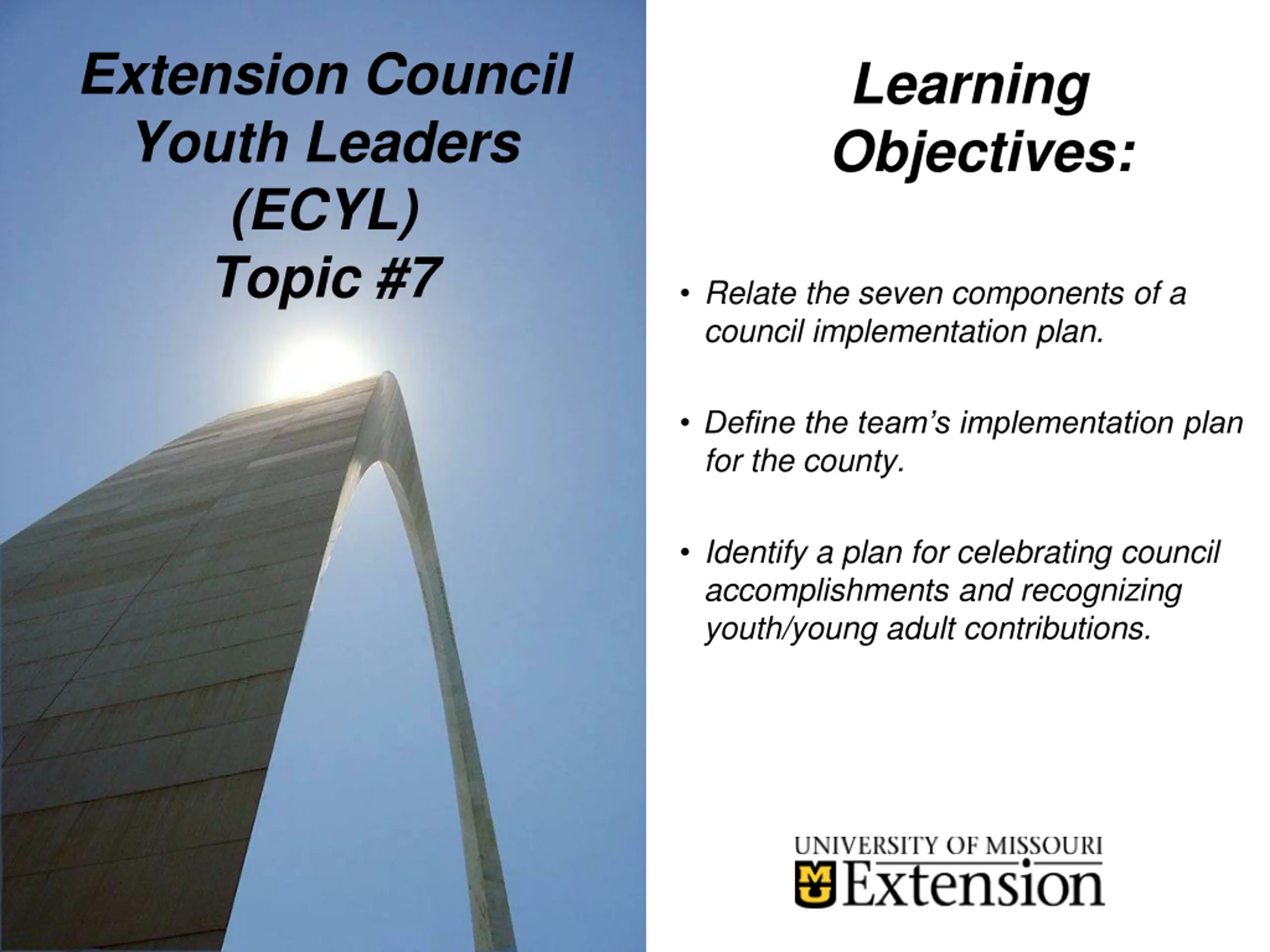 Extension Council Youth Leaders (ECYL) Topic #7

Learning Objectives:

• Relate the seven components of a council implementation plan.

• Define the team's implementation plan for the county.

• Identify a plan for celebrating council accomplishments and recognizing youth/young adult contributions.

UNIVERSITY OF MISSOURI
MU Extension